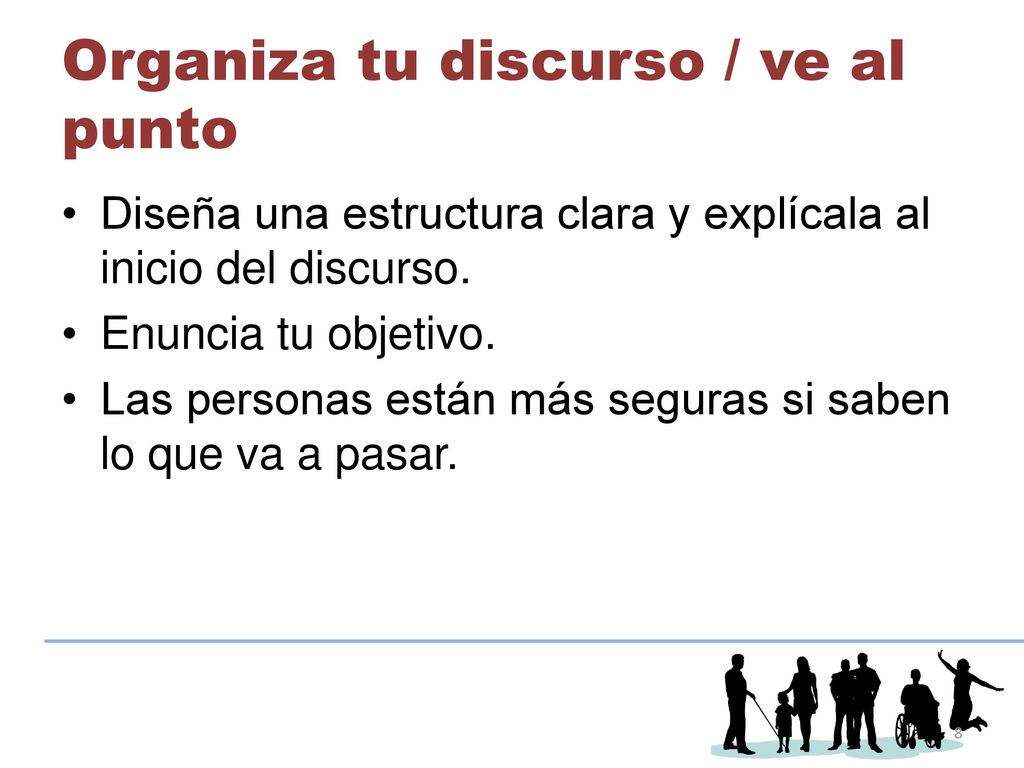 Organiza tu discurso / ve al punto

• Diseña una estructura clara y explícala al inicio del discurso.
• Enuncia tu objetivo.
• Las personas están más seguras si saben lo que va a pasar.

8